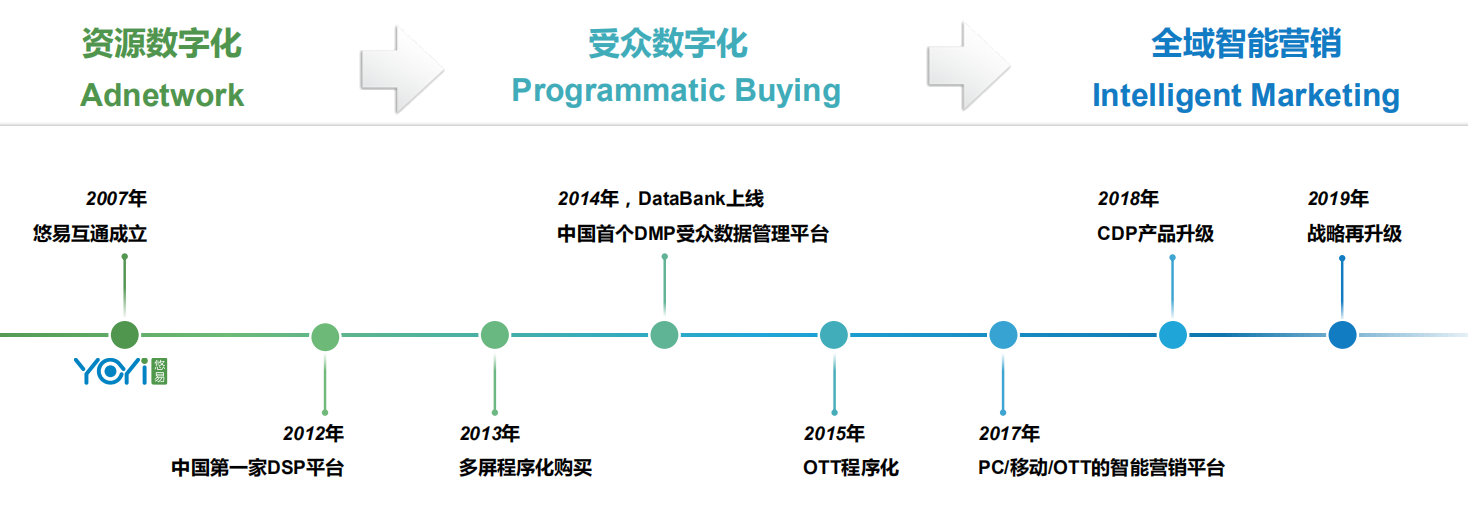 资源数字化
Adnetwork

受众数字化
Programmatic Buying

全域智能营销
Intelligent Marketing

2007年
悠易互通成立

YOYi 悠易

2012年
中国第一家DSP平台

2013年
多屏程序化购买

2014年，DataBank上线
中国首个DMP受众数据管理平台

2015年
OTT程序化

2017年
PC/移动/OTT的智能营销平台

2018年
CDP产品升级

2019年
战略再升级